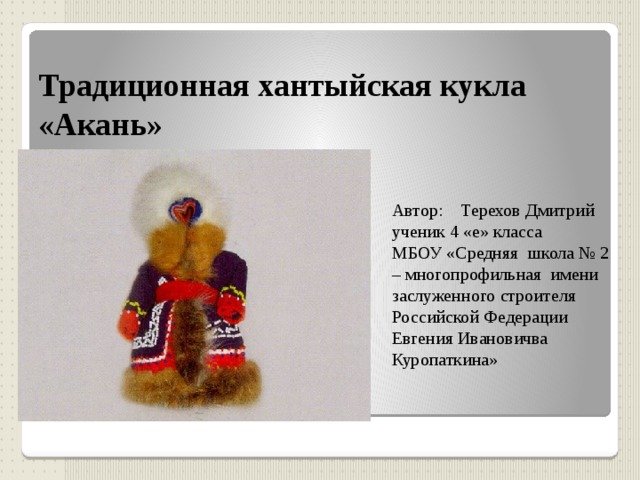 Традиционная хантыйская кукла «Акань»

Автор: Терехов Дмитрий ученик 4 «е» класса МБОУ «Средняя школа № 2 – многопрофильная имени заслуженного строителя Российской Федерации Евгения Ивановичва Куропаткина»